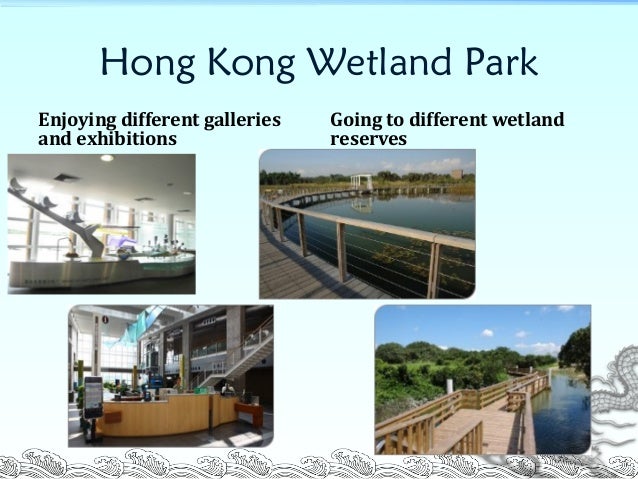 Hong Kong Wetland Park

Enjoying different galleries and exhibitions

Going to different wetland reserves